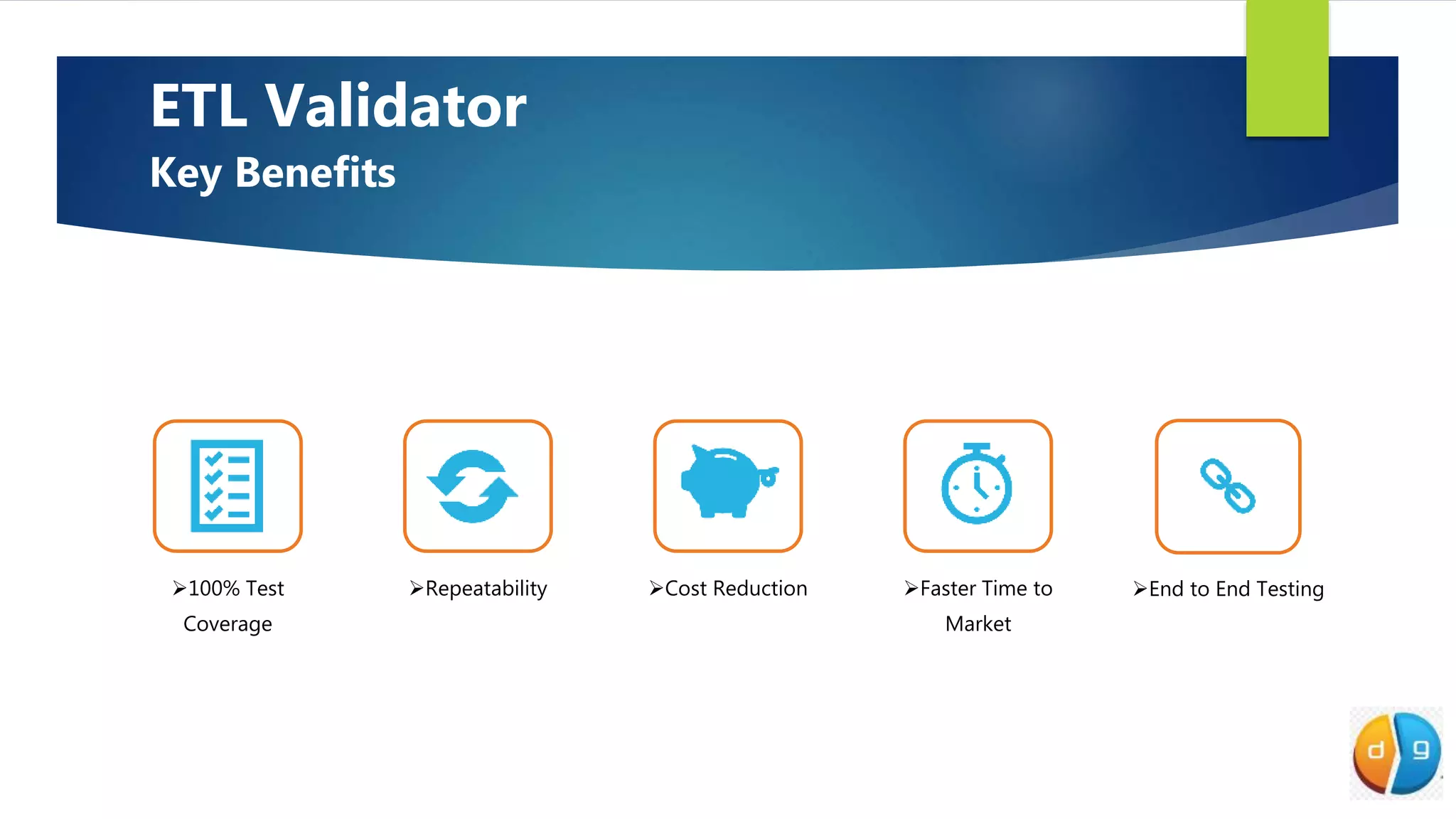 ETL Validator
Key Benefits

➢100% Test Coverage

➢Repeatability

➢Cost Reduction

➢Faster Time to Market

➢End to End Testing

d g